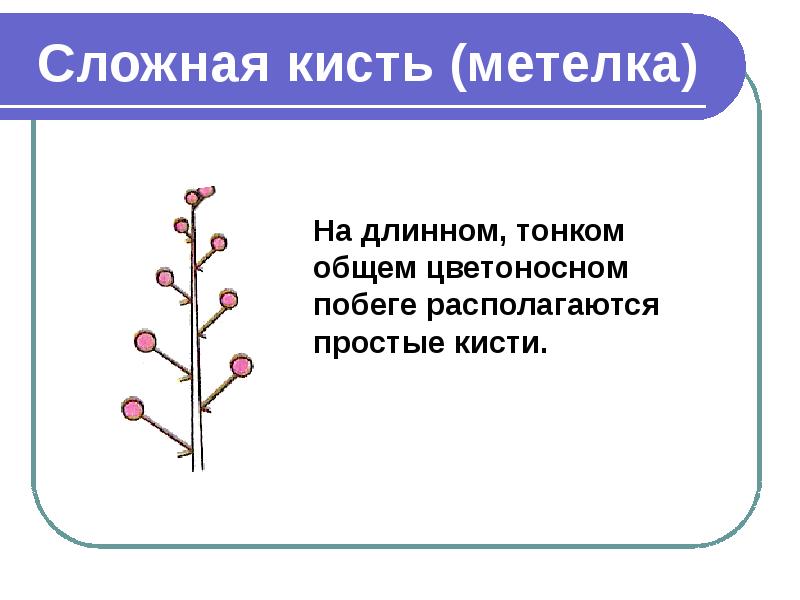 Сложная кисть (метелка)

На длинном, тонком общем цветоносном побеге располагаются простые кисти.